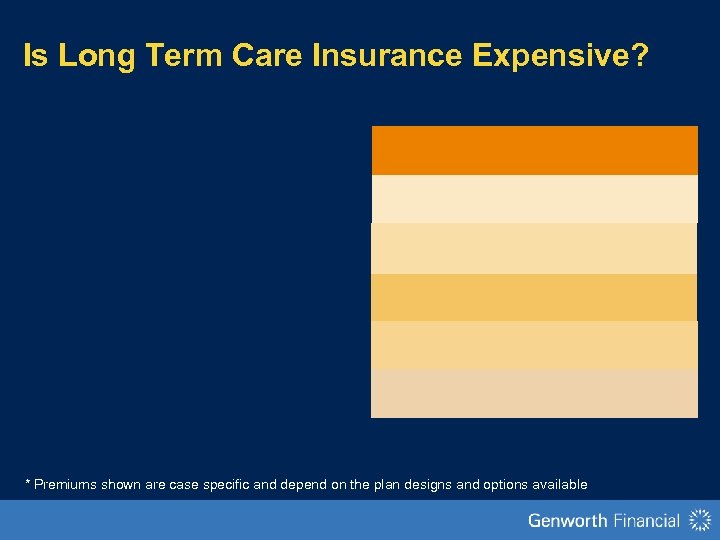 Is Long Term Care Insurance Expensive?

* Premiums shown are case specific and depend on the plan designs and options available

Genworth Financial